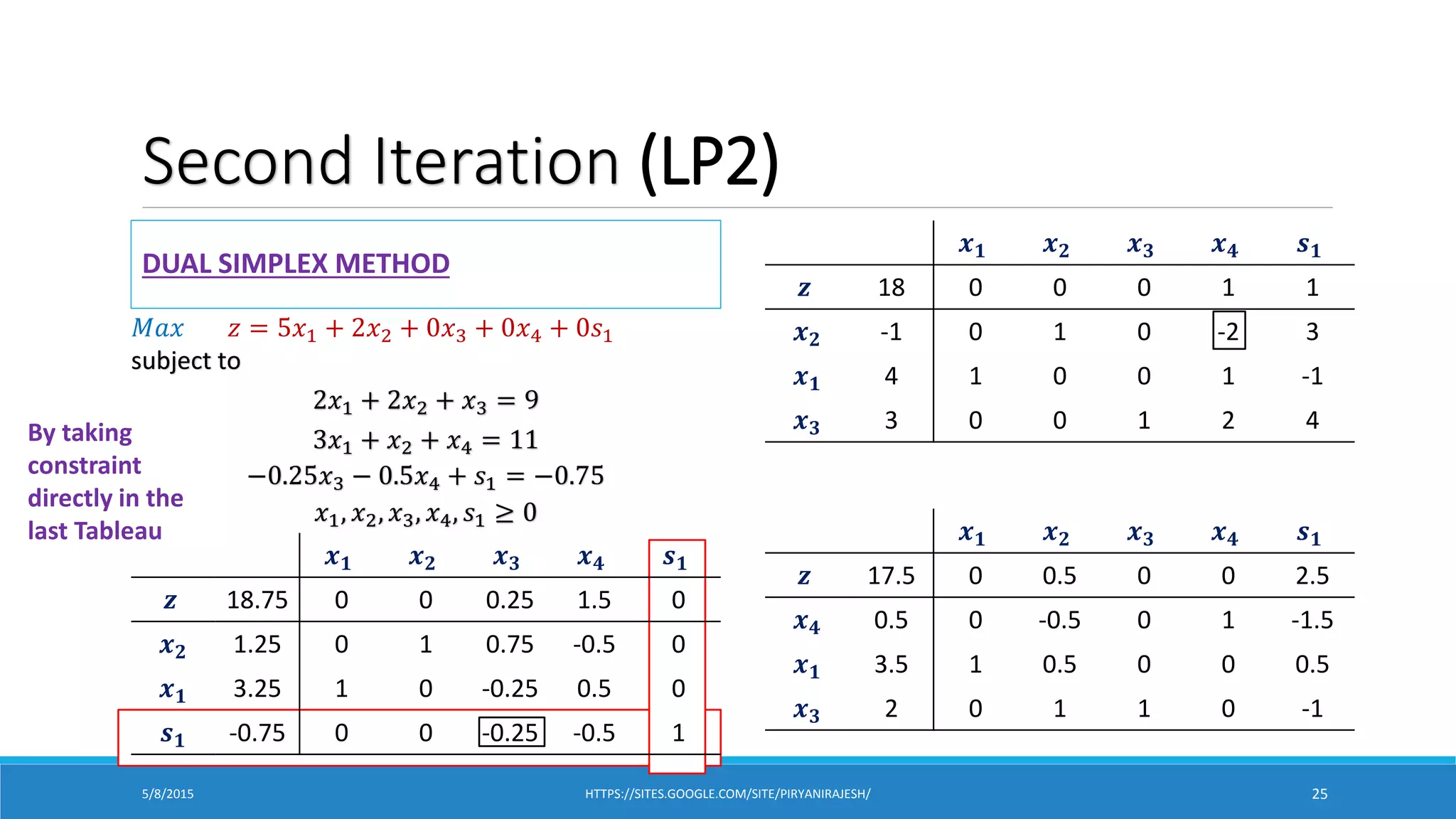 Second Iteration (LP2)

DUAL SIMPLEX METHOD

$Max \quad z = 5x_1 + 2x_2 + 0x_3 + 0x_4 + 0s_1$
subject to
$2x_1 + 2x_2 + x_3 = 9$
$3x_1 + x_2 + x_4 = 11$
$-0.25x_3 - 0.5x_4 + s_1 = -0.75$
$x_1, x_2, x_3, x_4, s_1 \geq 0$

By taking constraint directly in the last Tableau

| | | $x_1$ | $x_2$ | $x_3$ | $x_4$ | $s_1$ |
|---|---|---|---|---|---|---|
| $z$ | 18.75 | 0 | 0 | 0.25 | 1.5 | 0 |
| $x_2$ | 1.25 | 0 | 1 | 0.75 | -0.5 | 0 |
| $x_1$ | 3.25 | 1 | 0 | -0.25 | 0.5 | 0 |
| $s_1$ | -0.75 | 0 | 0 | -0.25 | -0.5 | 1 |

| | | $x_1$ | $x_2$ | $x_3$ | $x_4$ | $s_1$ |
|---|---|---|---|---|---|---|
| $z$ | 18 | 0 | 0 | 0 | 1 | 1 |
| $x_2$ | -1 | 0 | 1 | 0 | -2 | 3 |
| $x_1$ | 4 | 1 | 0 | 0 | 1 | -1 |
| $x_3$ | 3 | 0 | 0 | 1 | 2 | 4 |

| | | $x_1$ | $x_2$ | $x_3$ | $x_4$ | $s_1$ |
|---|---|---|---|---|---|---|
| $z$ | 17.5 | 0 | 0.5 | 0 | 0 | 2.5 |
| $x_4$ | 0.5 | 0 | -0.5 | 0 | 1 | -1.5 |
| $x_1$ | 3.5 | 1 | 0.5 | 0 | 0 | 0.5 |
| $x_3$ | 2 | 0 | 1 | 1 | 0 | -1 |

5/8/2015 HTTPS://SITES.GOOGLE.COM/SITE/PIRYANIRAJESH/ 25